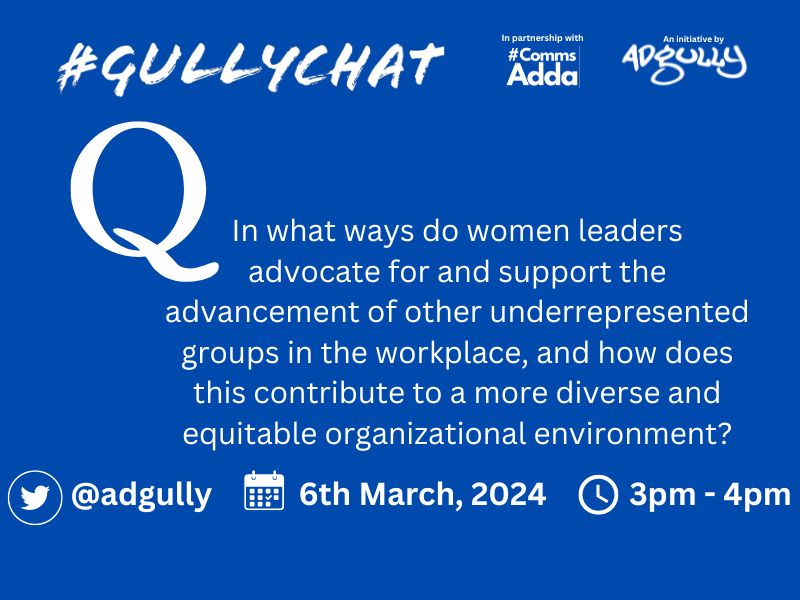 #GULLYCHAT

In partnership with
#Comms Adda

An initiative by
ADGULLY

Q

In what ways do women leaders advocate for and support the advancement of other underrepresented groups in the workplace, and how does this contribute to a more diverse and equitable organizational environment?

@adgully 6th March, 2024 3pm - 4pm